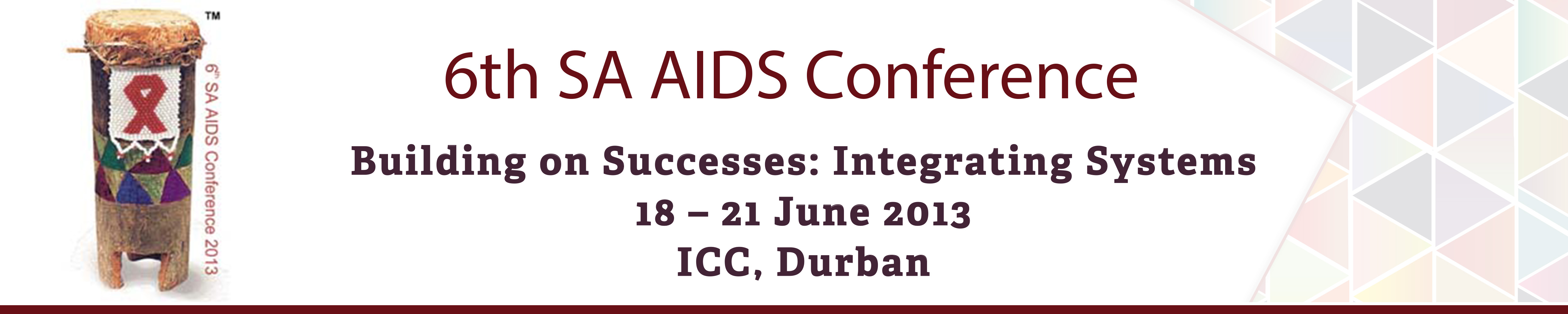 TM

6th SA AIDS Conference 2013

6th SA AIDS Conference

Building on Successes: Integrating Systems

18 – 21 June 2013

ICC, Durban